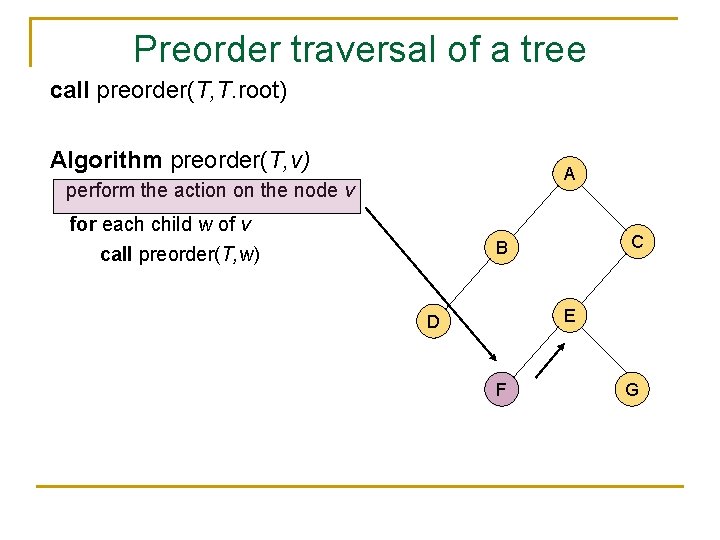 Preorder traversal of a tree

call preorder(T,T.root)

Algorithm preorder(T,v)

perform the action on the node v

for each child w of v

call preorder(T,w)

A

B

C

D

E

F

G